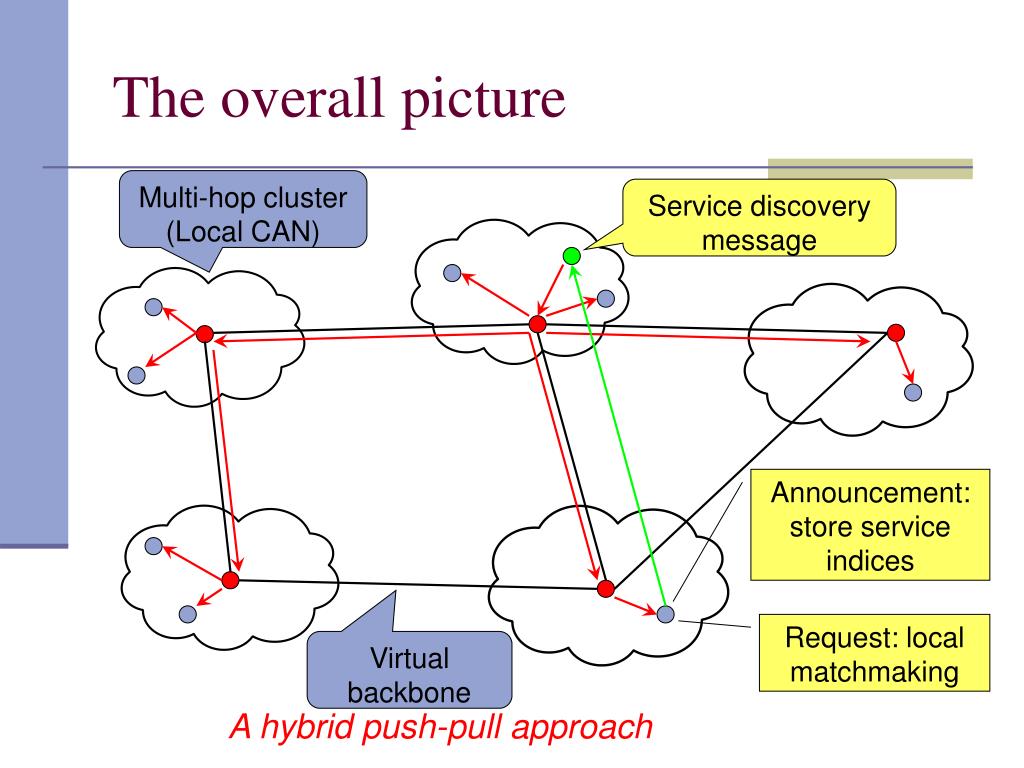 The overall picture

Multi-hop cluster (Local CAN)

Service discovery message

Announcement: store service indices

Request: local matchmaking

Virtual backbone

A hybrid push-pull approach